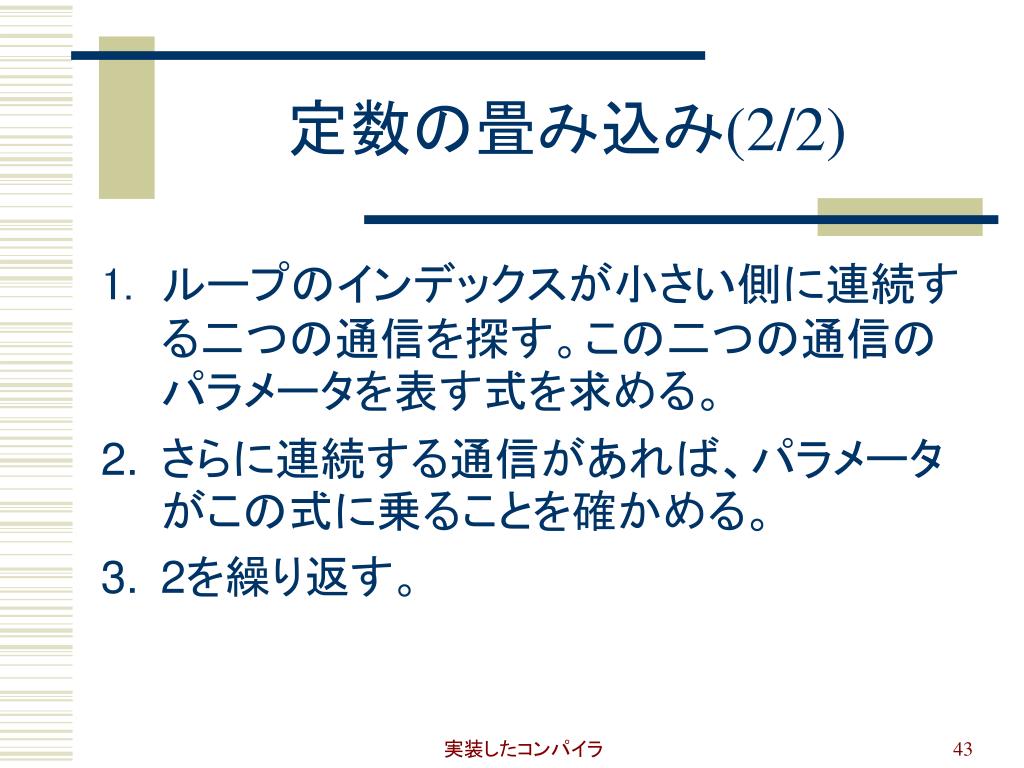 定数の畳み込み(2/2)

1. ループのインデックスが小さい側に連続する二つの通信を探す。この二つの通信のパラメータを表す式を求める。
2. さらに連続する通信があれば、パラメータがこの式に乗ることを確かめる。
3. 2を繰り返す。

実装したコンパイラ

43